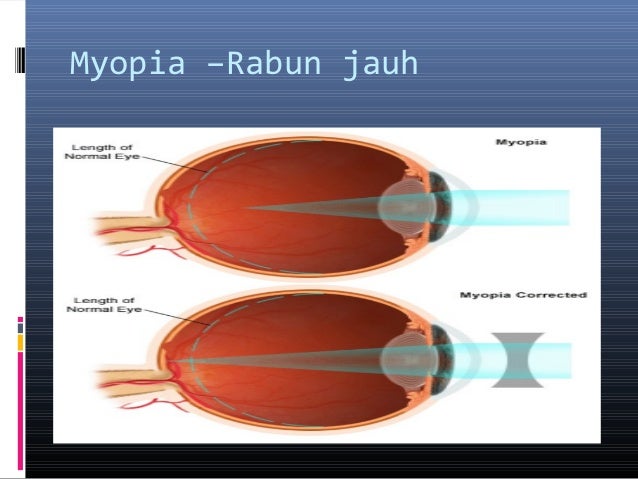 Myopia –Rabun jauh

Length of Normal Eye

Myopia

Length of Normal Eye

Myopia Corrected